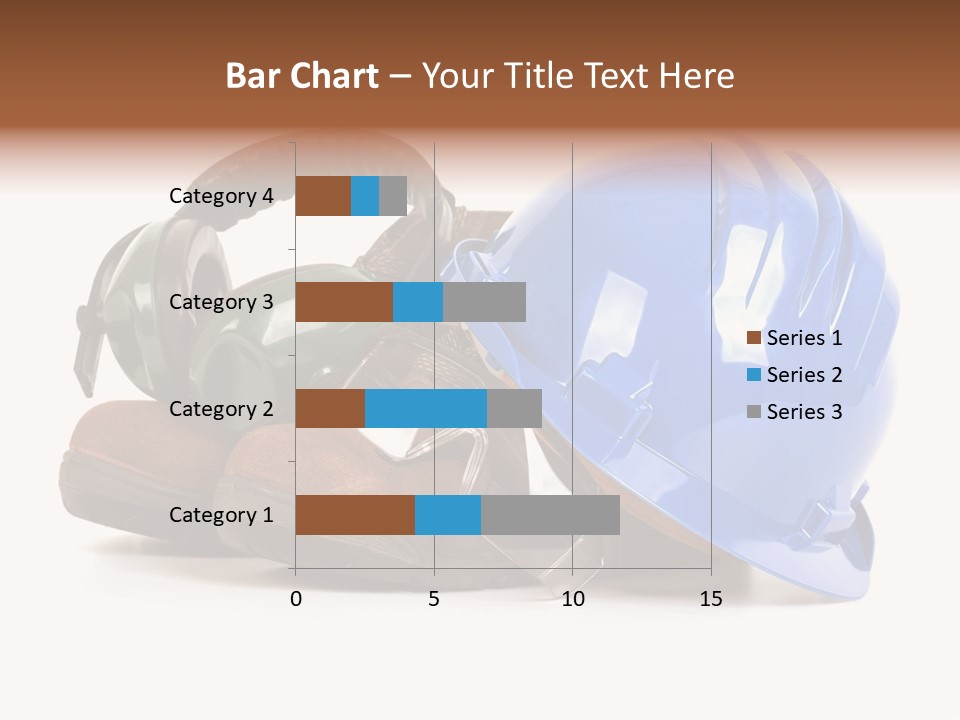 Bar Chart – Your Title Text Here

Category 4
Category 3
Category 2
Category 1

0
5
10
15

Series 1
Series 2
Series 3